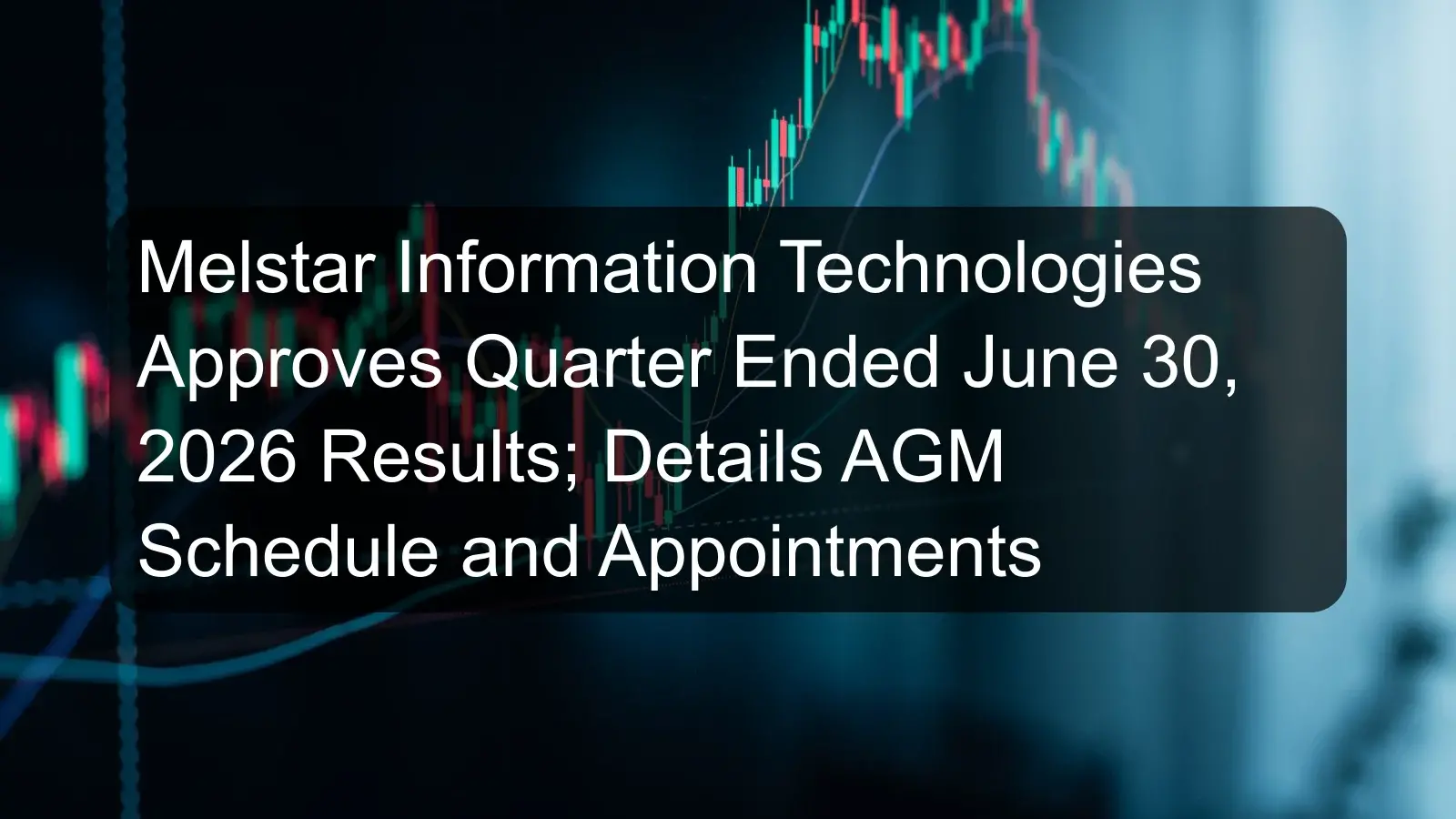 Melstar Information Technologies Approves Quarter Ended June 30, 2026 Results; Details AGM Schedule and Appointments